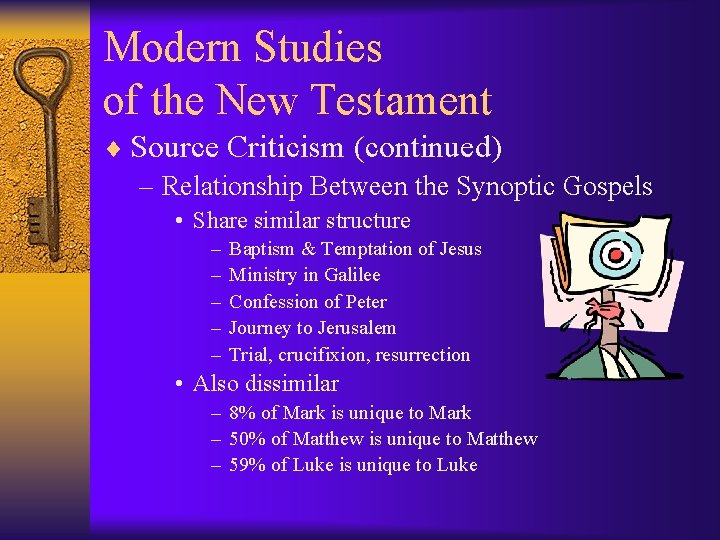 Modern Studies of the New Testament

♦ Source Criticism (continued)
– Relationship Between the Synoptic Gospels
• Share similar structure
– Baptism & Temptation of Jesus
– Ministry in Galilee
– Confession of Peter
– Journey to Jerusalem
– Trial, crucifixion, resurrection
• Also dissimilar
– 8% of Mark is unique to Mark
– 50% of Matthew is unique to Matthew
– 59% of Luke is unique to Luke